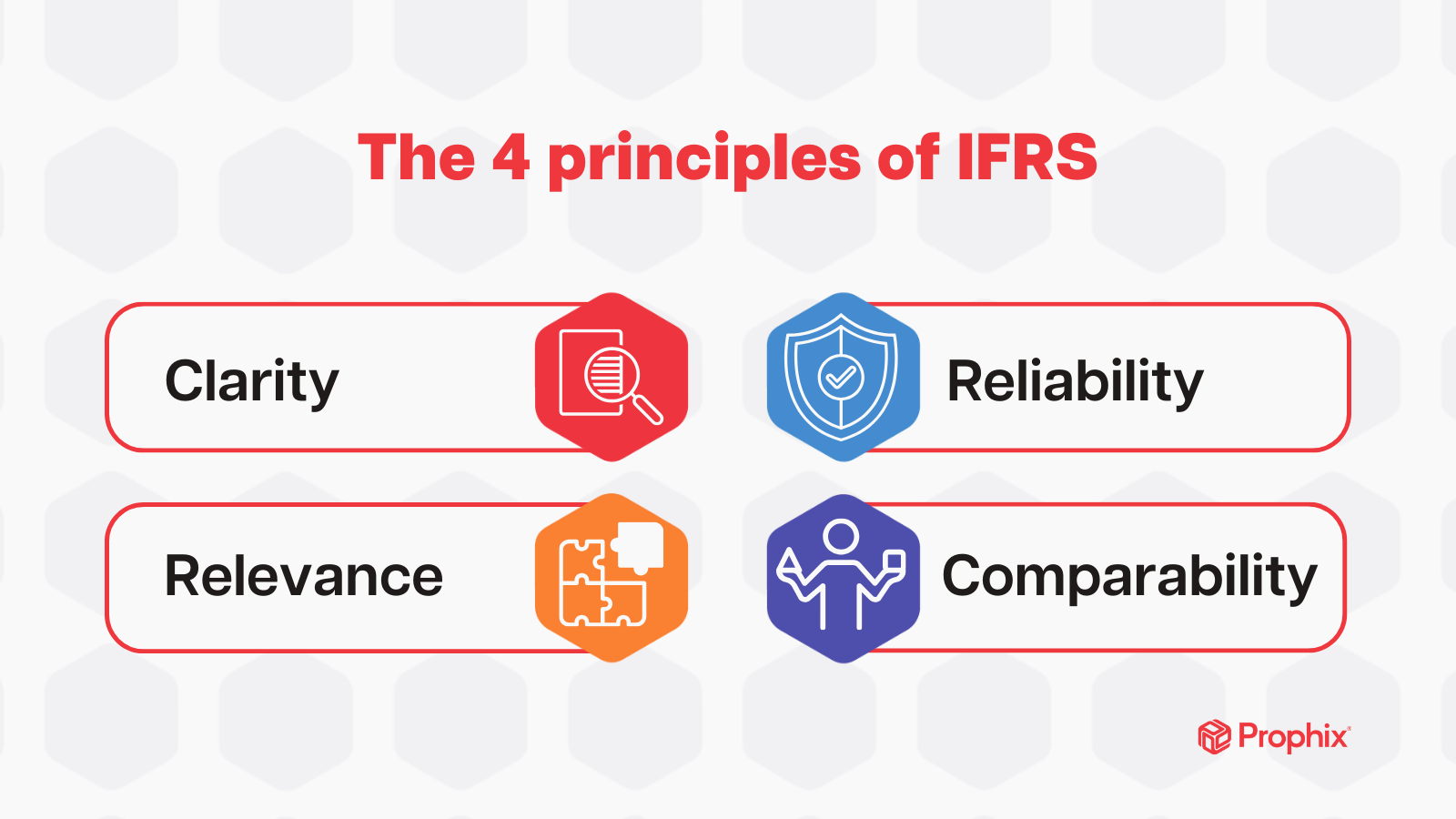 The 4 principles of IFRS

Clarity

Reliability

Relevance

Comparability

Prophix